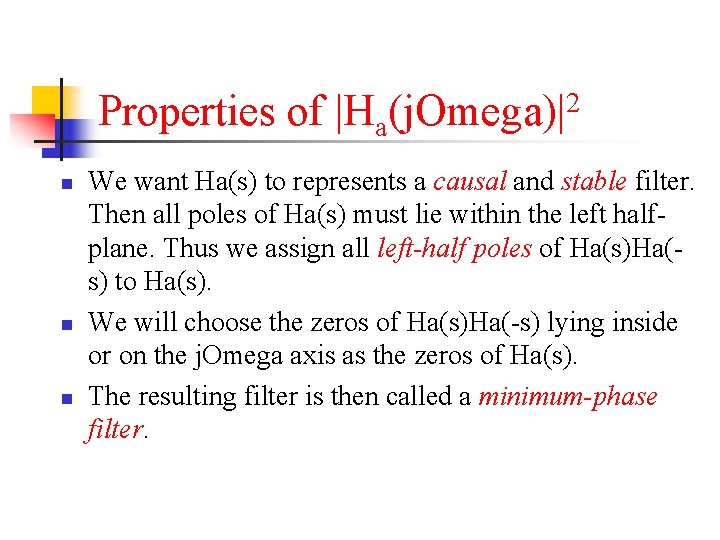 Properties of $|H_a(jOmega)|^2$

We want Ha(s) to represents a causal and stable filter. Then all poles of Ha(s) must lie within the left half-plane. Thus we assign all left-half poles of Ha(s)Ha(-s) to Ha(s).

We will choose the zeros of Ha(s)Ha(-s) lying inside or on the jOmega axis as the zeros of Ha(s).

The resulting filter is then called a minimum-phase filter.